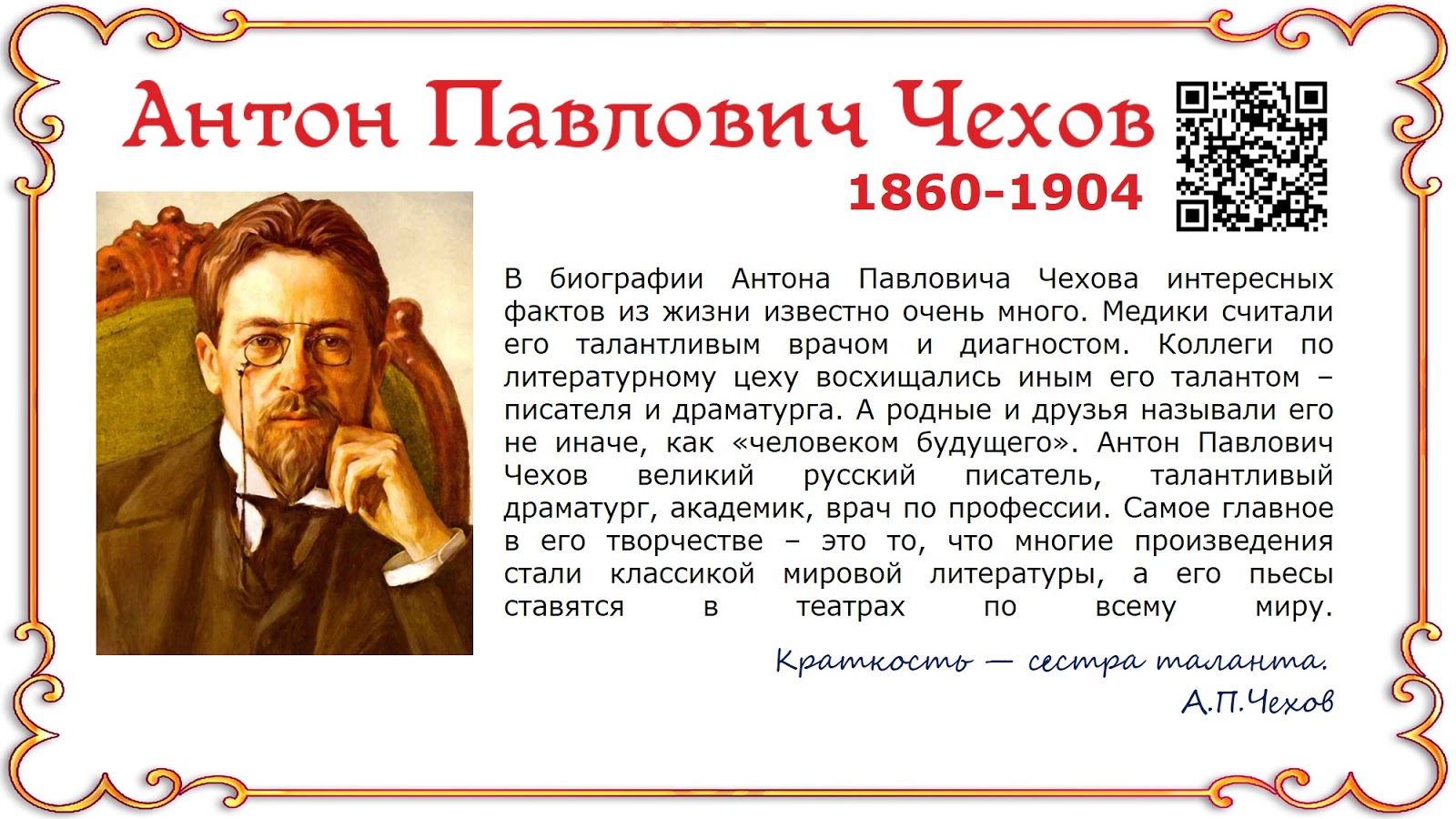 Антон Павлович Чехов
1860-1904

В биографии Антона Павловича Чехова интересных фактов из жизни известно очень много. Медики считали его талантливым врачом и диагностом. Коллеги по литературному цеху восхищались иным его талантом – писателя и драматурга. А родные и друзья называли его не иначе, как «человеком будущего». Антон Павлович Чехов великий русский писатель, талантливый драматург, академик, врач по профессии. Самое главное в его творчестве – это то, что многие произведения стали классикой мировой литературы, а его пьесы ставятся в театрах по всему миру.

Краткость — сестра таланта.
А.П.Чехов